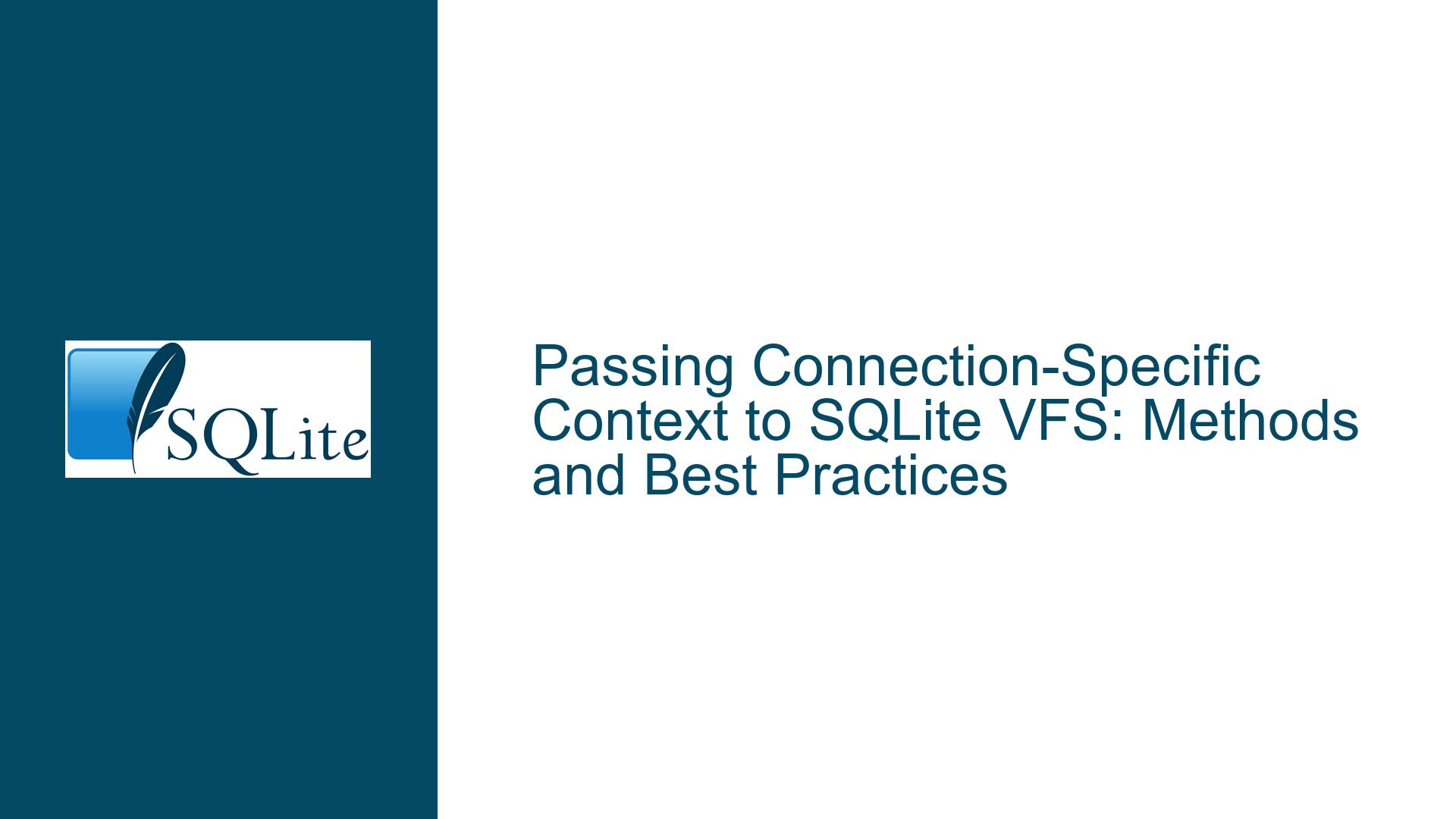 SQLite

Passing Connection-Specific Context to SQLite VFS: Methods and Best Practices